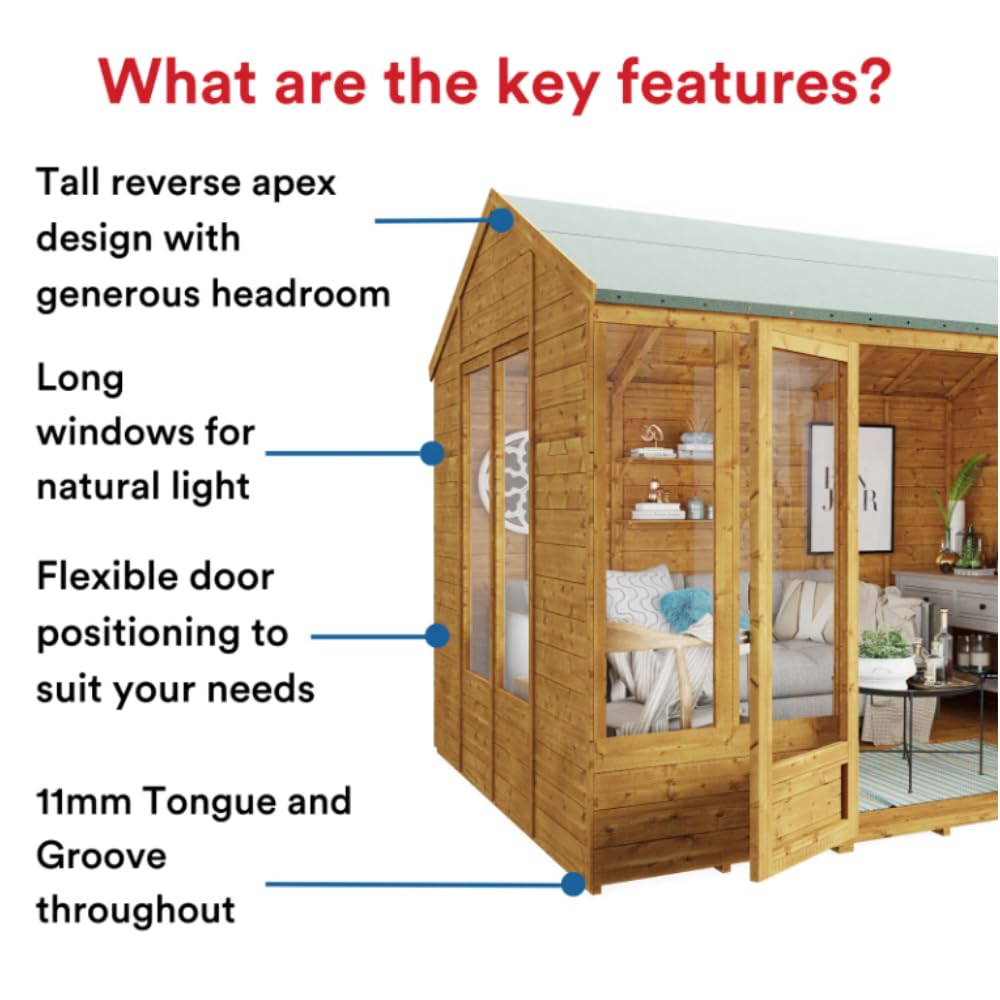 What are the key features?

Tall reverse apex design with generous headroom

Long windows for natural light

Flexible door positioning to suit your needs

11mm Tongue and Groove throughout